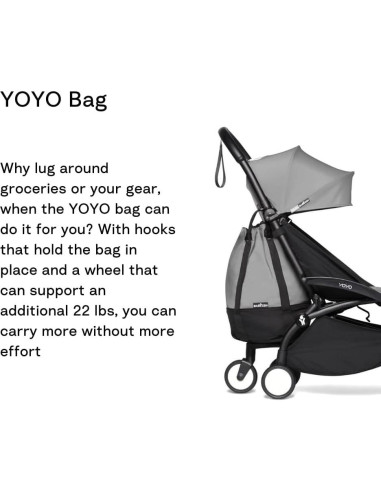 YOYO Bag

Why lug around groceries or your gear, when the YOYO bag can do it for you? With hooks that hold the bag in place and a wheel that can support an additional 22 lbs, you can carry more without more effort

YOYO